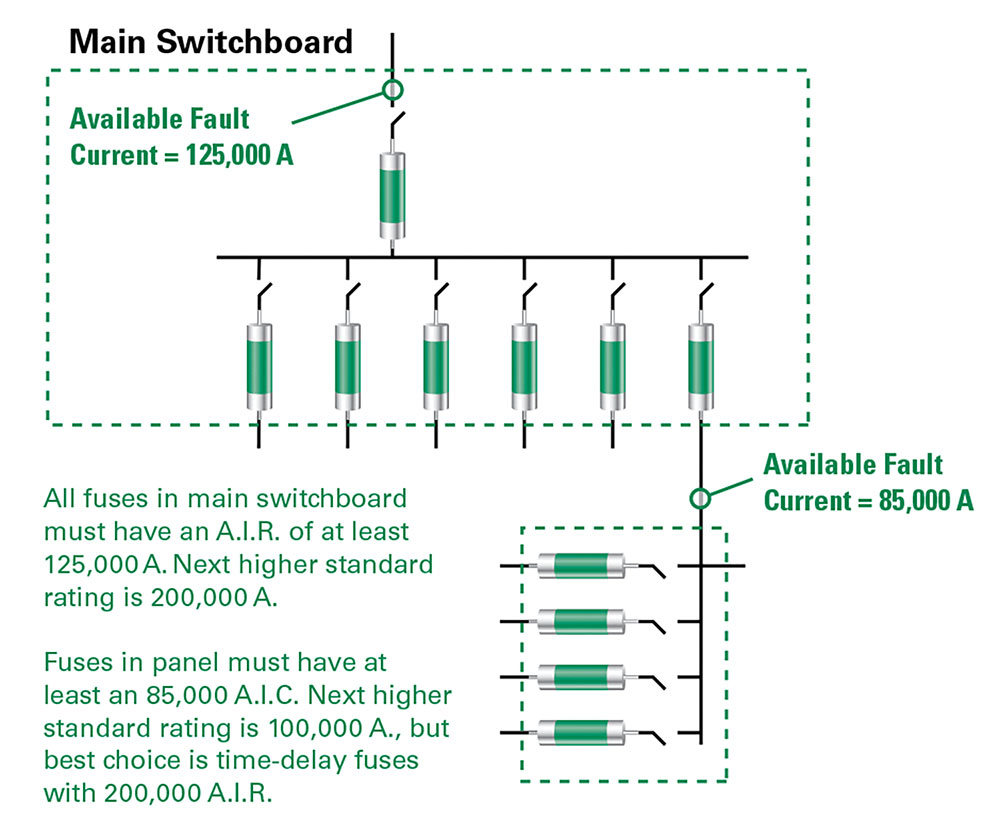 Main Switchboard

Available Fault Current = 125,000 A

Available Fault Current = 85,000 A

All fuses in main switchboard must have an A.I.R. of at least 125,000 A. Next higher standard rating is 200,000 A.

Fuses in panel must have at least an 85,000 A.I.C. Next higher standard rating is 100,000 A., but best choice is time-delay fuses with 200,000 A.I.R.